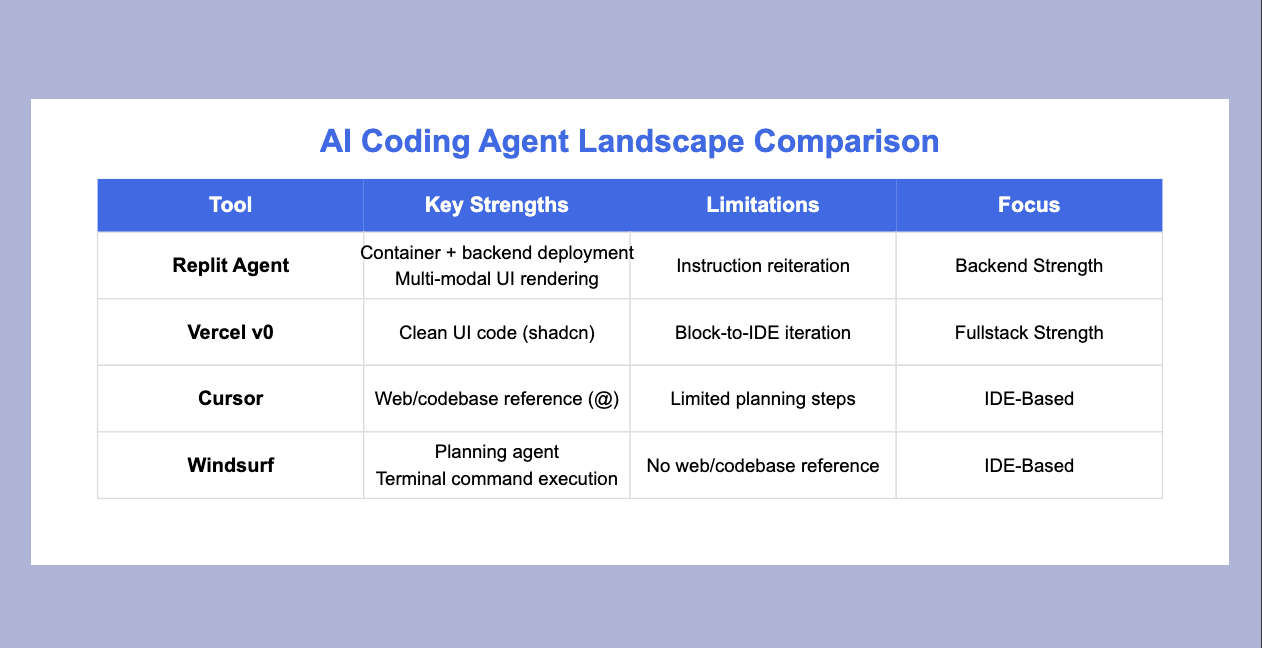 AI Coding Agent Landscape Comparison

| Tool | Key Strengths | Limitations | Focus |
|---|---|---|---|
| Replit Agent | Container + backend deployment Multi-modal UI rendering | Instruction reiteration | Backend Strength |
| Vercel v0 | Clean UI code (shadcn) | Block-to-IDE iteration | Fullstack Strength |
| Cursor | Web/codebase reference (@) | Limited planning steps | IDE-Based |
| Windsurf | Planning agent Terminal command execution | No web/codebase reference | IDE-Based |